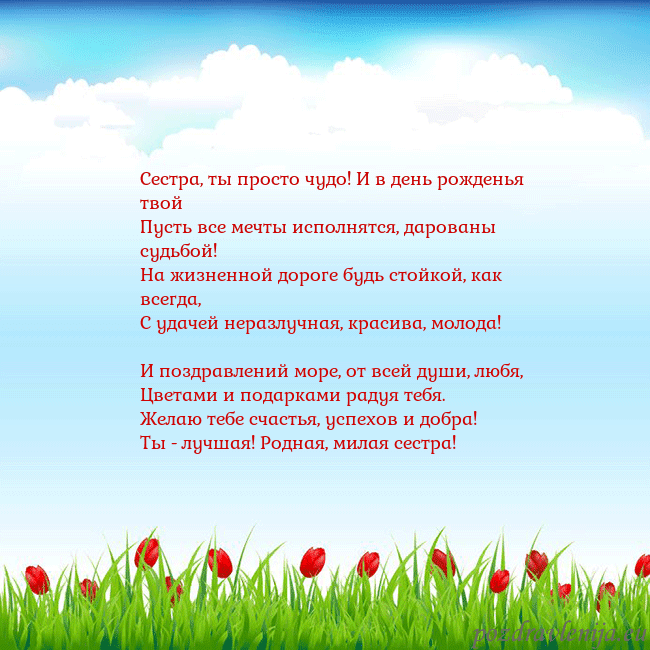 Сестра, ты просто чудо! И в день рожденья твой
Пусть все мечты исполнятся, дарованы судьбой!
На жизненной дороге будь стойкой, как всегда,
С удачей неразлучная, красива, молода!

И поздравлений море, от всей души, любя,
Цветами и подарками радуя тебя.
Желаю тебе счастья, успехов и добра!
Ты - лучшая! Родная, милая сестра!

pozdravlenija.eu